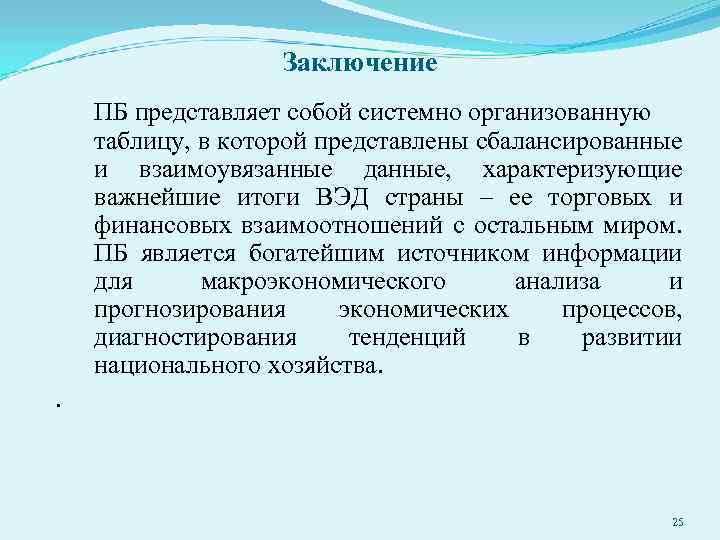 Заключение

ПБ представляет собой системно организованную таблицу, в которой представлены сбалансированные и взаимоувязанные данные, характеризующие важнейшие итоги ВЭД страны – ее торговых и финансовых взаимоотношений с остальным миром. ПБ является богатейшим источником информации для макроэкономического анализа и прогнозирования экономических процессов, диагностирования тенденций в развитии национального хозяйства.

.

25